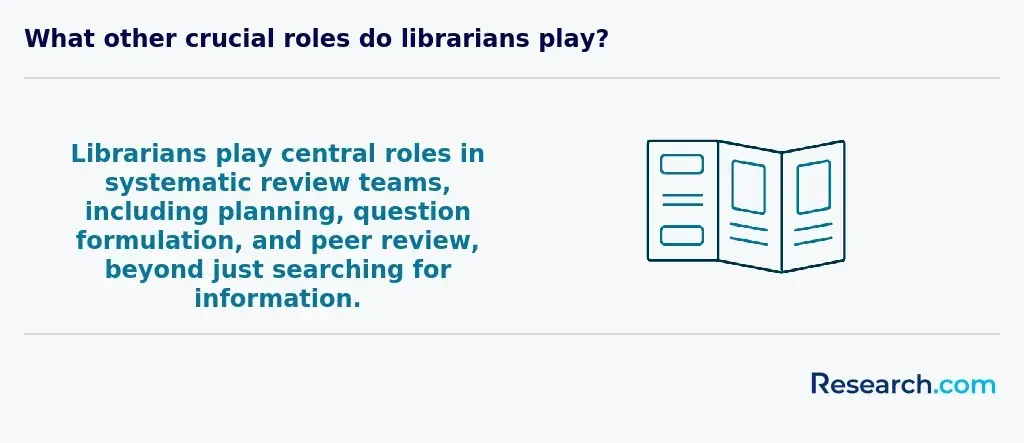 What other crucial roles do librarians play?

Librarians play central roles in systematic review teams, including planning, question formulation, and peer review, beyond just searching for information.

Research.com